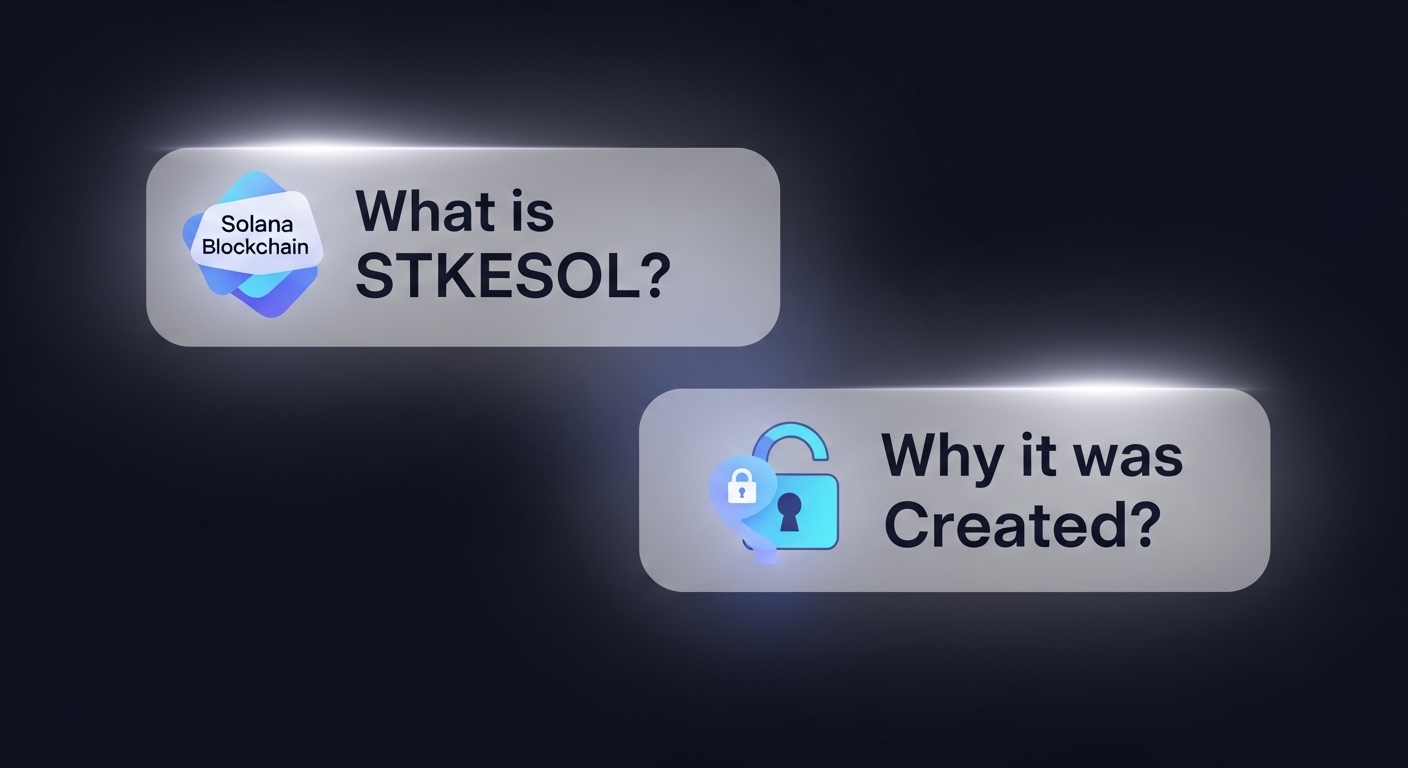 Solana Blockchain

What is STKESOL?

Why it was Created?